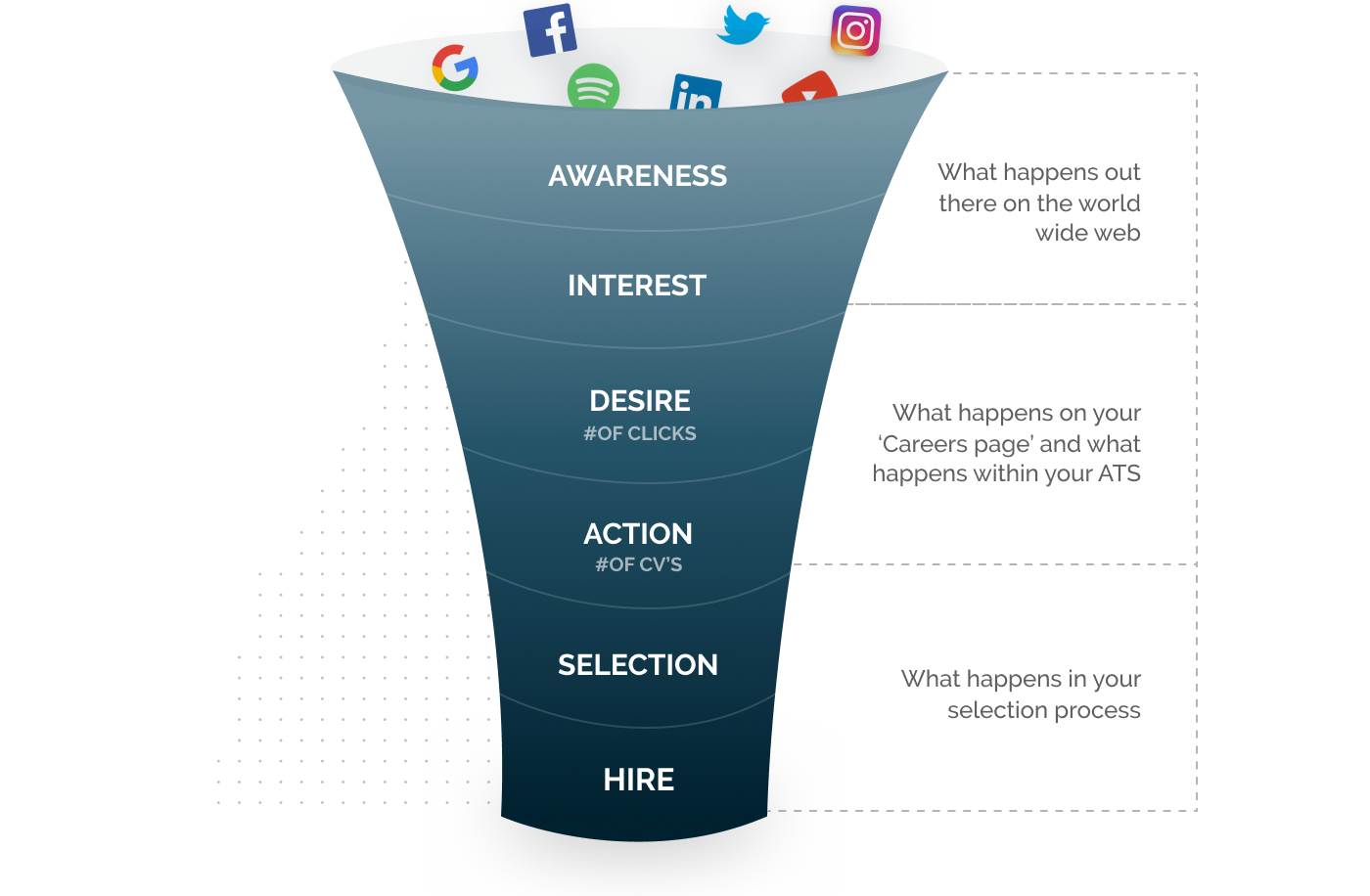 AWARENESS

INTEREST

DESIRE
#OF CLICKS

ACTION
#OF CV'S

SELECTION

HIRE

What happens out there on the world wide web

What happens on your 'Careers page' and what happens within your ATS

What happens in your selection process